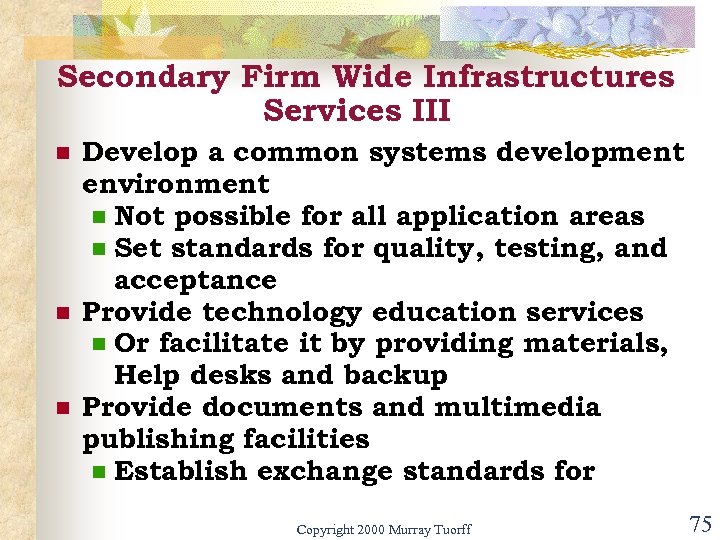 Secondary Firm Wide Infrastructures Services III

- Develop a common systems development environment
  - Not possible for all application areas
  - Set standards for quality, testing, and acceptance
- Provide technology education services
  - Or facilitate it by providing materials, Help desks and backup
- Provide documents and multimedia publishing facilities
  - Establish exchange standards for

Copyright 2000 Murray Tuorff

75